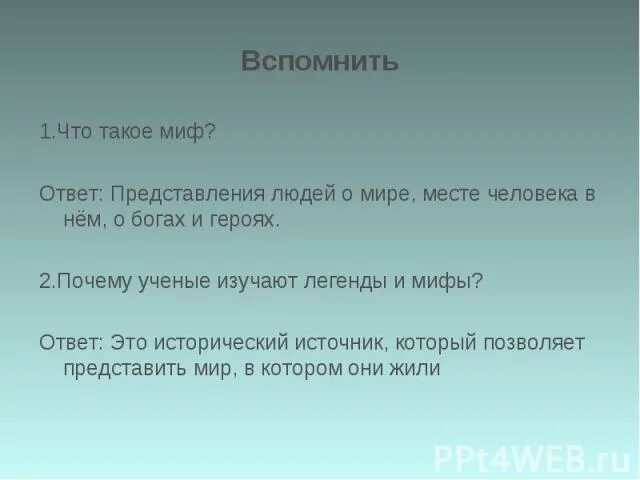 Вспомнить

1.Что такое миф?

Ответ: Представления людей о мире, месте человека в нём, о богах и героях.

2.Почему ученые изучают легенды и мифы?

Ответ: Это исторический источник, который позволяет представить мир, в котором они жили

PPt4WEB.ru